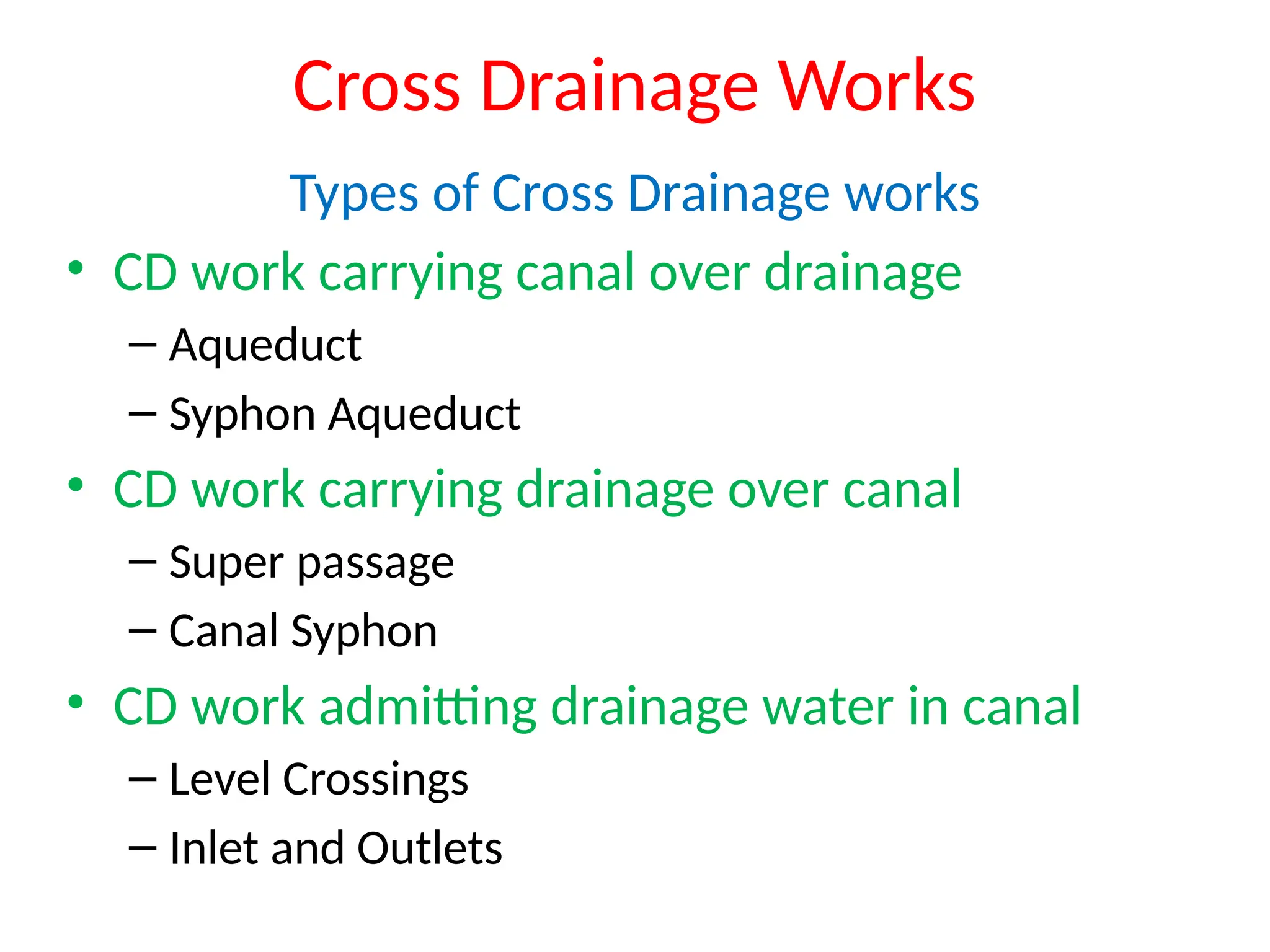 Cross Drainage Works

Types of Cross Drainage works

• CD work carrying canal over drainage
– Aqueduct
– Syphon Aqueduct
• CD work carrying drainage over canal
– Super passage
– Canal Syphon
• CD work admitting drainage water in canal
– Level Crossings
– Inlet and Outlets